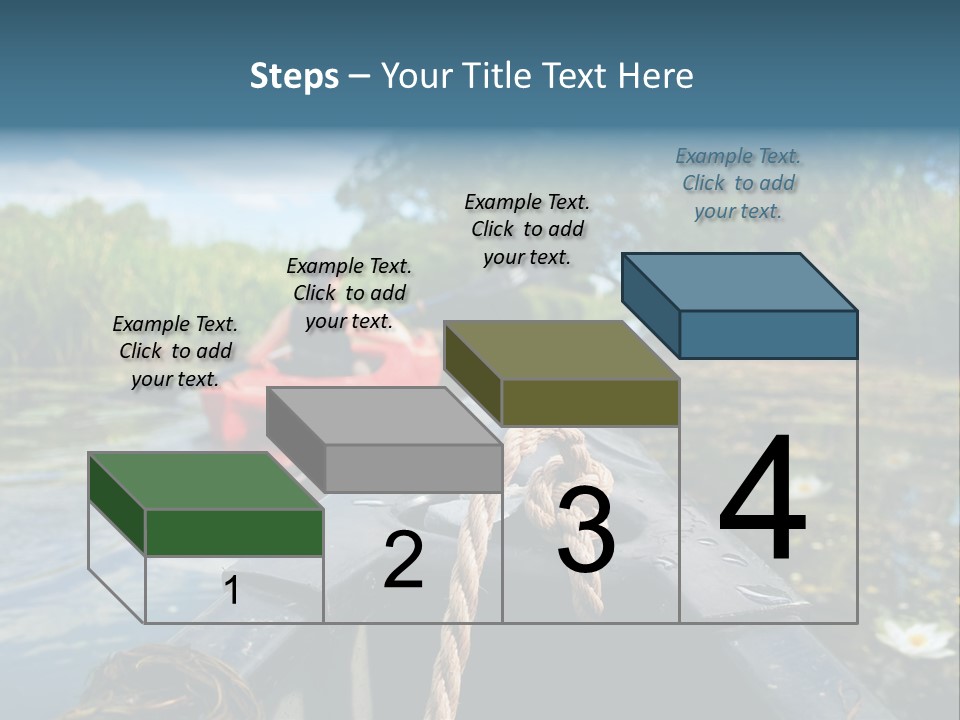 Steps – Your Title Text Here

Example Text. Click to add your text.

Example Text. Click to add your text.

Example Text. Click to add your text.

Example Text. Click to add your text.

1

2

3

4